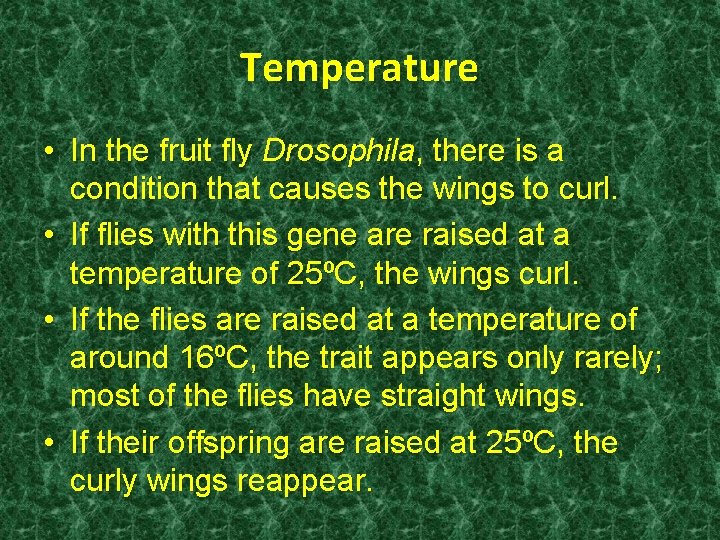 Temperature

• In the fruit fly Drosophila, there is a condition that causes the wings to curl.
• If flies with this gene are raised at a temperature of 25ºC, the wings curl.
• If the flies are raised at a temperature of around 16ºC, the trait appears only rarely; most of the flies have straight wings.
• If their offspring are raised at 25ºC, the curly wings reappear.